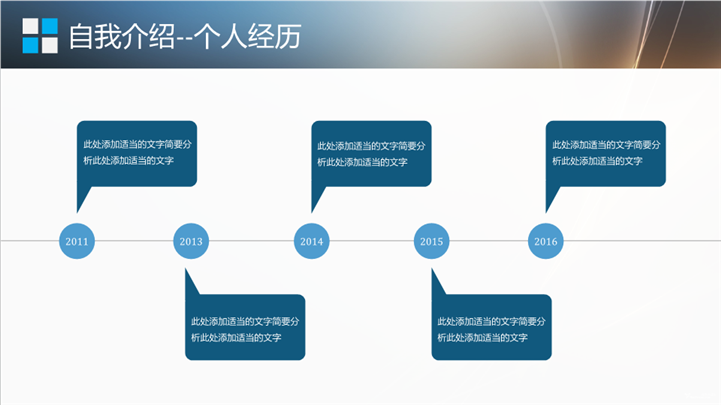 自我介绍--个人经历

此处添加适当的文字简要分析此处添加适当的文字

此处添加适当的文字简要分析此处添加适当的文字

此处添加适当的文字简要分析此处添加适当的文字

2011

2013

2014

2015

2016

此处添加适当的文字简要分析此处添加适当的文字

此处添加适当的文字简要分析此处添加适当的文字